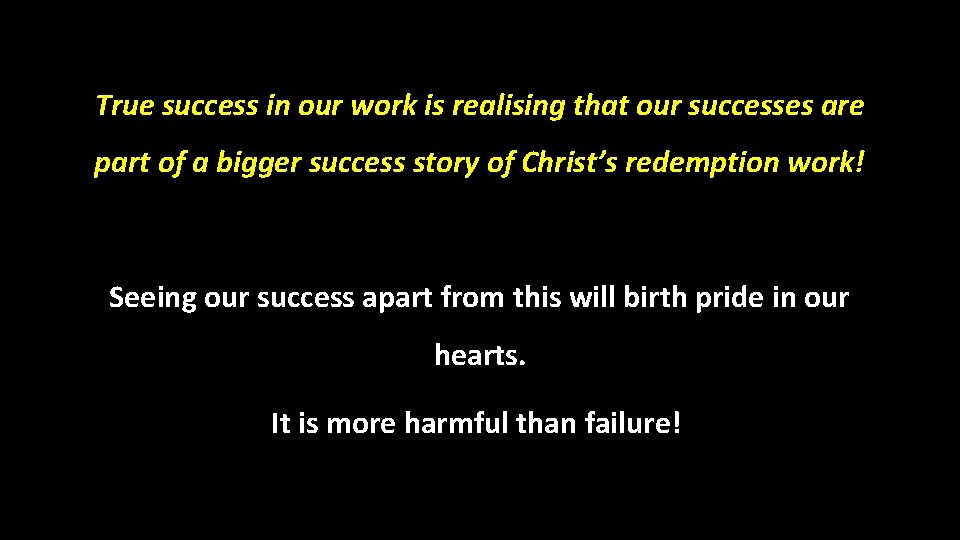 True success in our work is realising that our successes are part of a bigger success story of Christ's redemption work!

Seeing our success apart from this will birth pride in our hearts.

It is more harmful than failure!